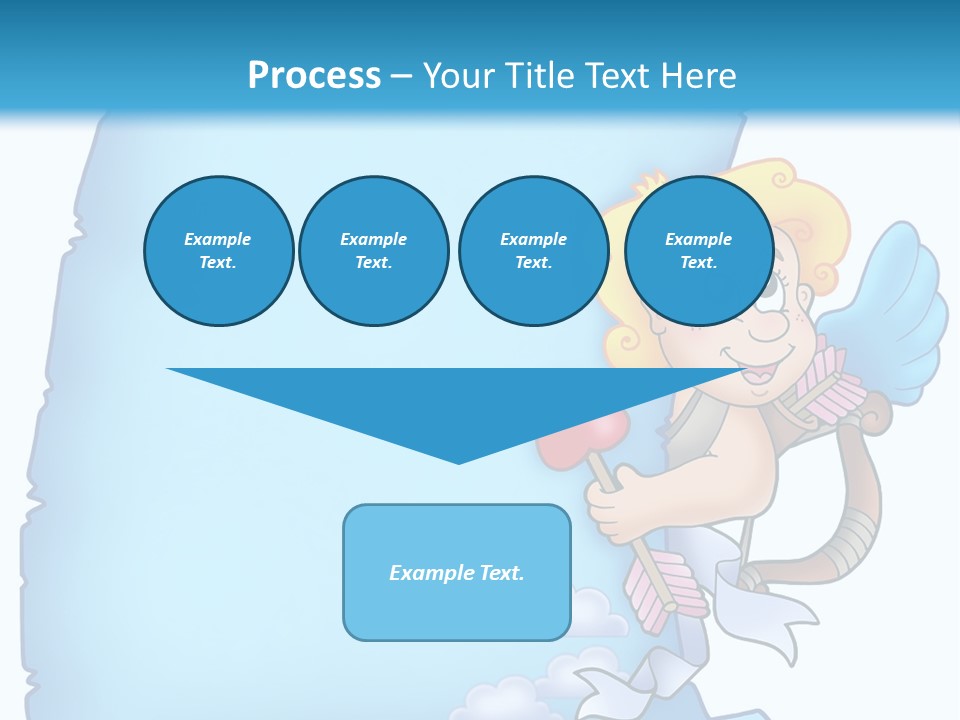 Process – Your Title Text Here

Example Text.

Example Text.

Example Text.

Example Text.

Example Text.